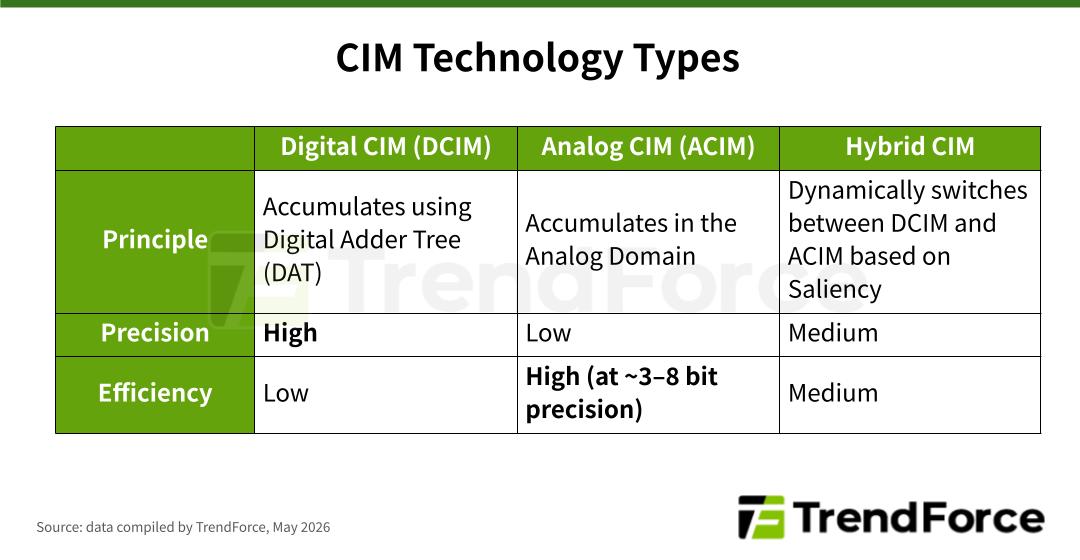 CIM Technology Types

| | Digital CIM (DCIM) | Analog CIM (ACIM) | Hybrid CIM |
|---|---|---|---|
| Principle | Accumulates using Digital Adder Tree (DAT) | Accumulates in the Analog Domain | Dynamically switches between DCIM and ACIM based on Saliency |
| Precision | **High** | Low | Medium |
| Efficiency | Low | **High (at ~3–8 bit precision)** | Medium |

TrendForce

Source: data compiled by TrendForce, May 2026

TrendForce